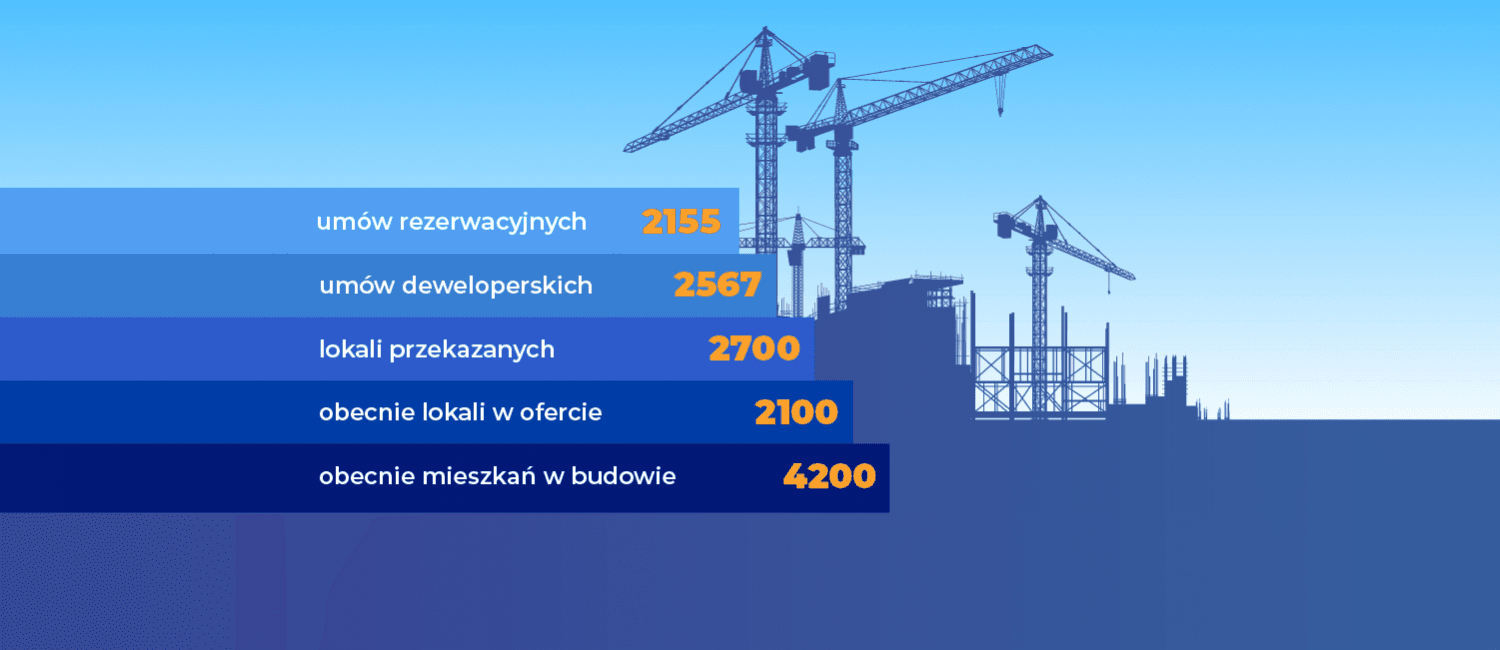 umów rezerwacyjnych 2155

umów deweloperskich 2567

lokali przekazanych 2700

obecnie lokali w ofercie 2100

obecnie mieszkań w budowie 4200